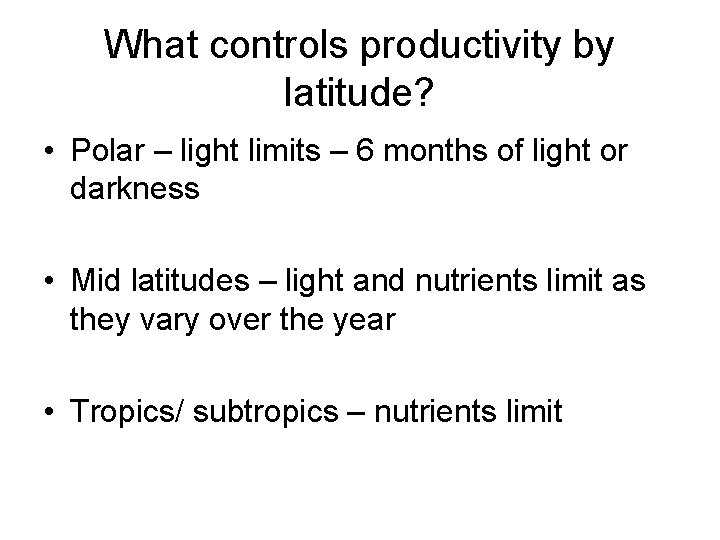 What controls productivity by latitude?

• Polar – light limits – 6 months of light or darkness

• Mid latitudes – light and nutrients limit as they vary over the year

• Tropics/ subtropics – nutrients limit